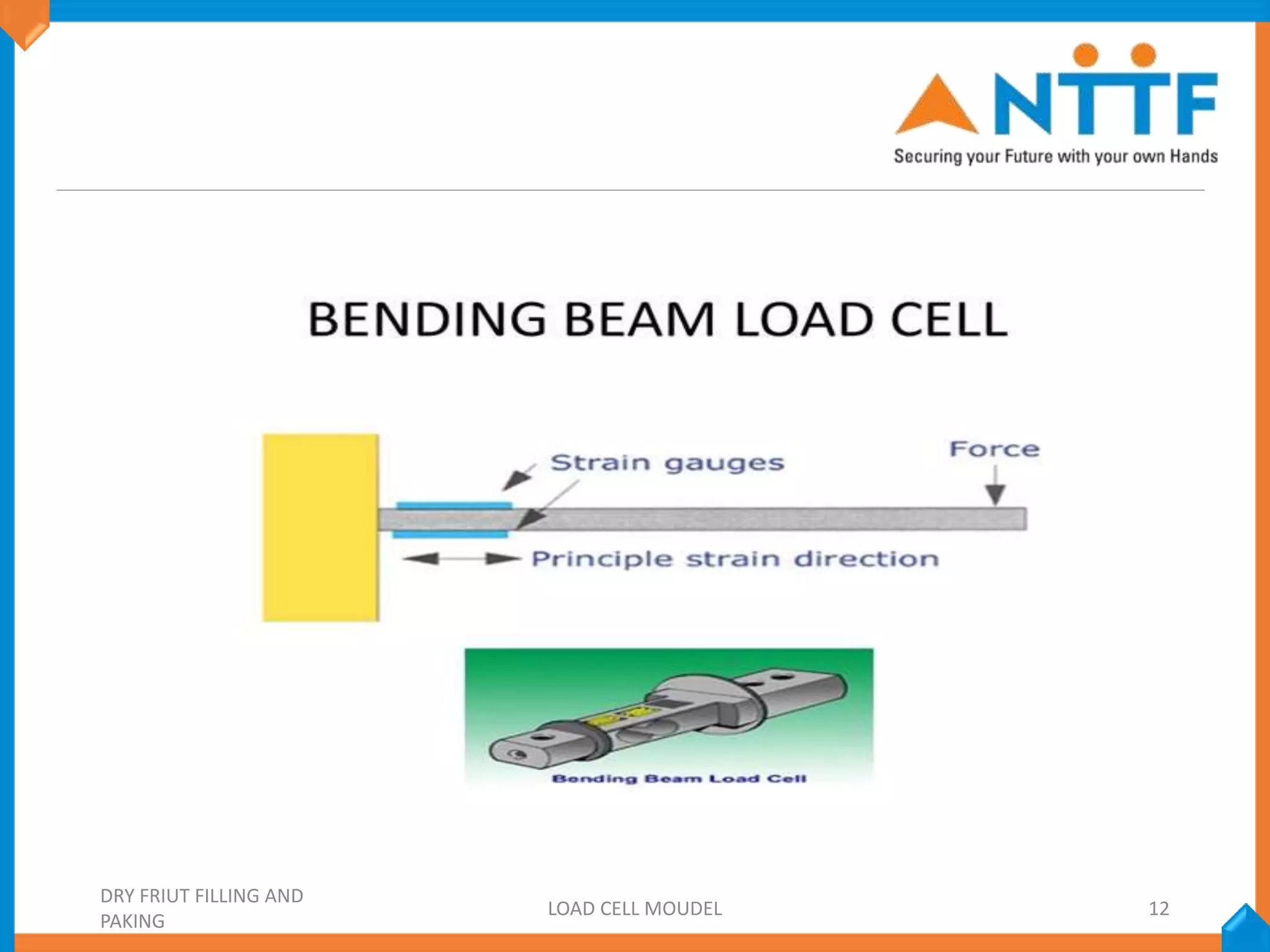 NTTF
Securing your Future with your own Hands

BENDING BEAM LOAD CELL

Strain gauges

Force

Principle strain direction

Bending Beam Load Cell

DRY FRIUT FILLING AND PAKING

LOAD CELL MOUDEL

12